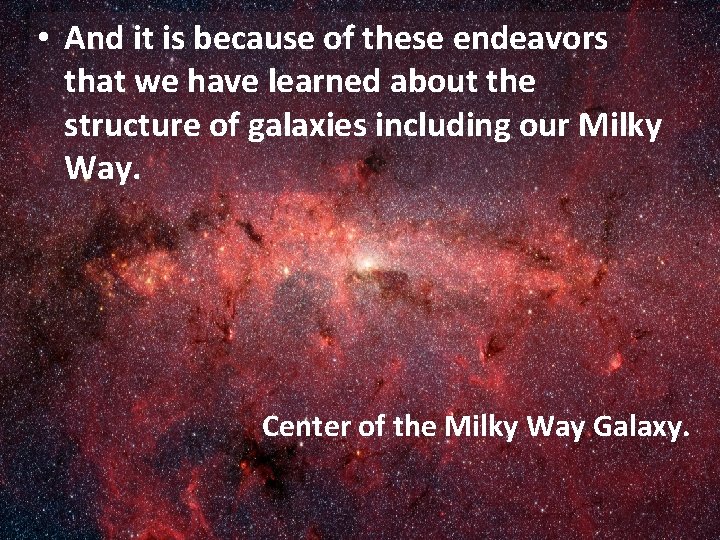 • And it is because of these endeavors that we have learned about the structure of galaxies including our Milky Way.

Center of the Milky Way Galaxy.